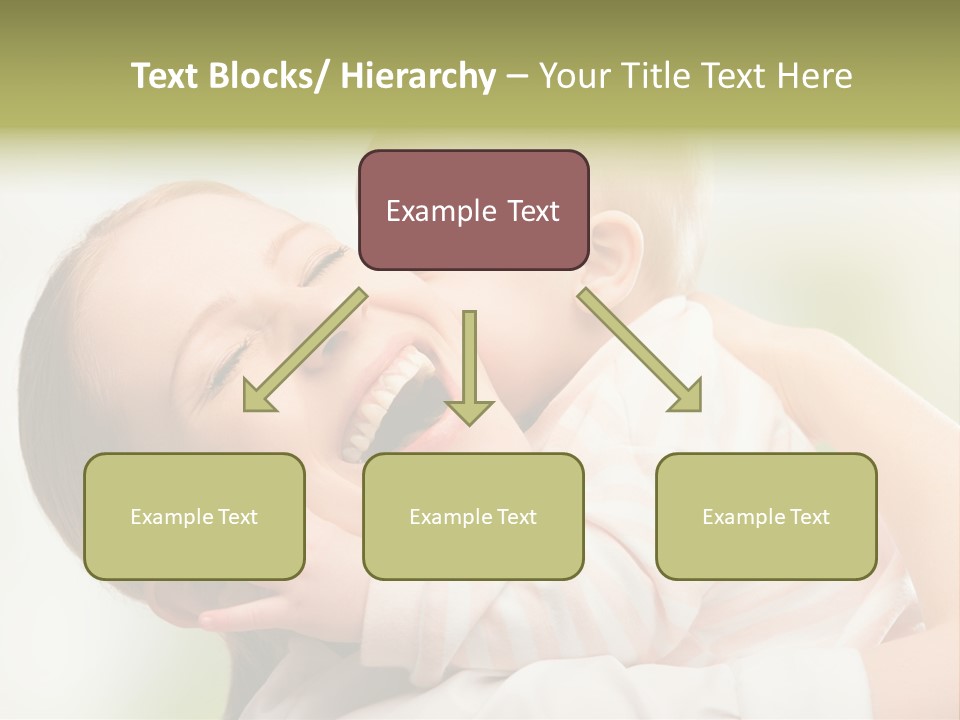 Text Blocks/ Hierarchy – Your Title Text Here

Example Text

Example Text

Example Text

Example Text